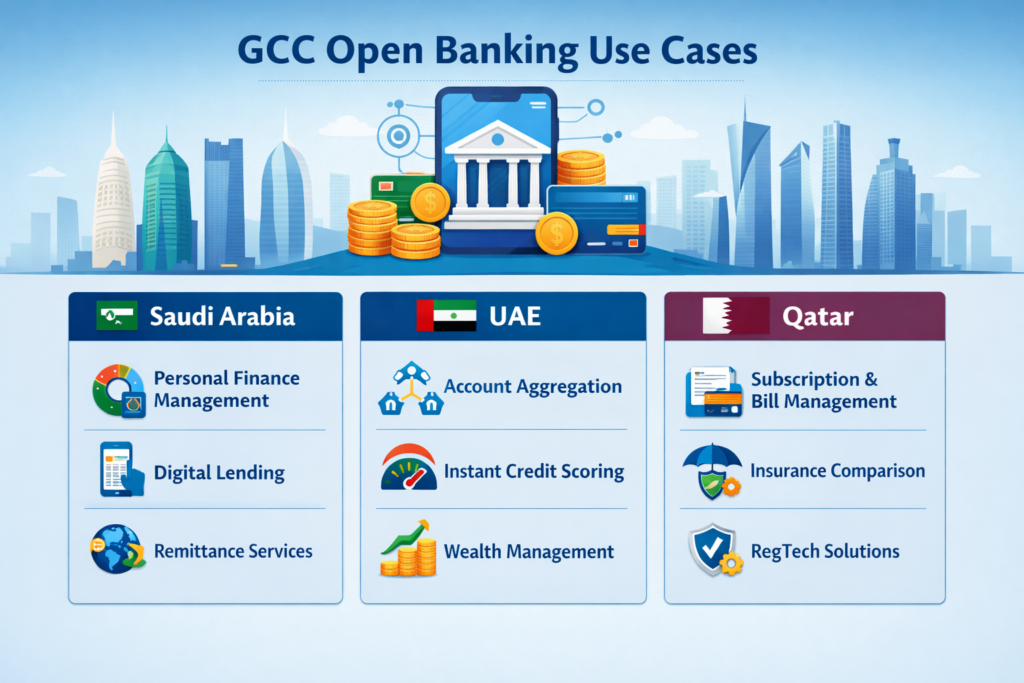 GCC Open Banking Use Cases

Saudi Arabia

Personal Finance Management

Digital Lending

Remittance Services

UAE

Account Aggregation

Instant Credit Scoring

Wealth Management

Qatar

Subscription & Bill Management

Insurance Comparison

RegTech Solutions